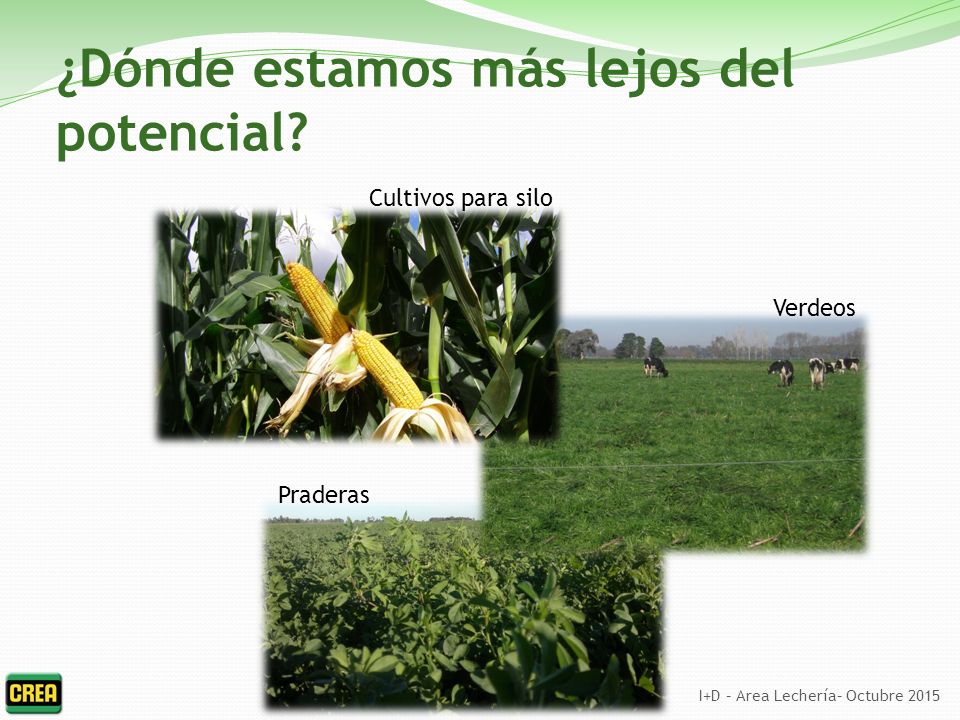 ¿Dónde estamos más lejos del potencial?

Cultivos para silo

Verdeos

Praderas

CREA

I+D - Area Lechería- Octubre 2015